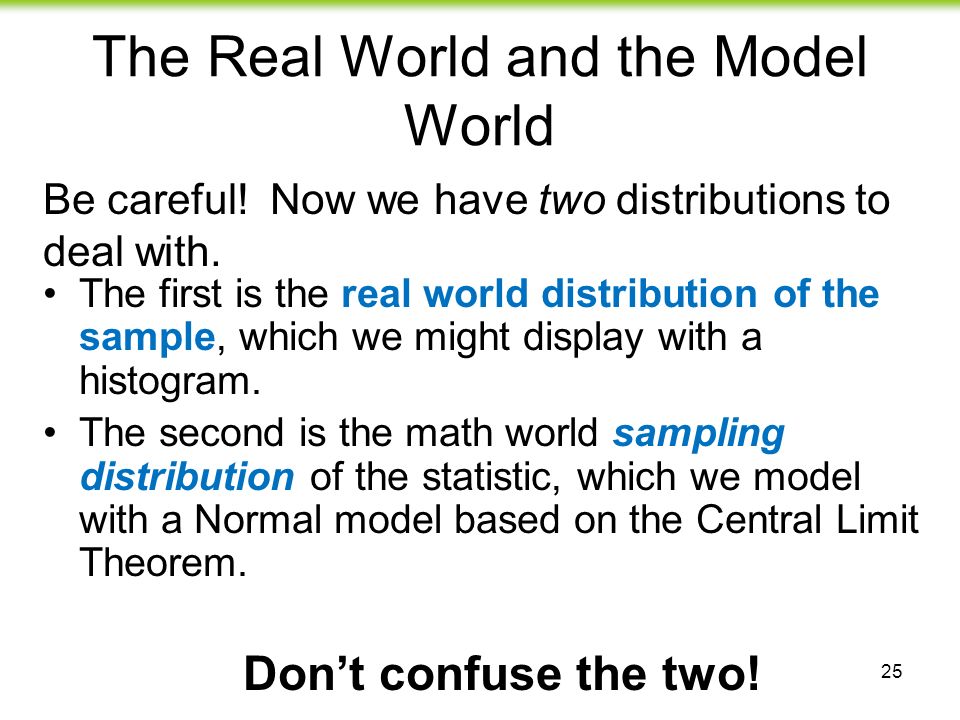 The Real World and the Model World

Be careful! Now we have two distributions to deal with.

• The first is the real world distribution of the sample, which we might display with a histogram.

• The second is the math world sampling distribution of the statistic, which we model with a Normal model based on the Central Limit Theorem.

Don't confuse the two!

25